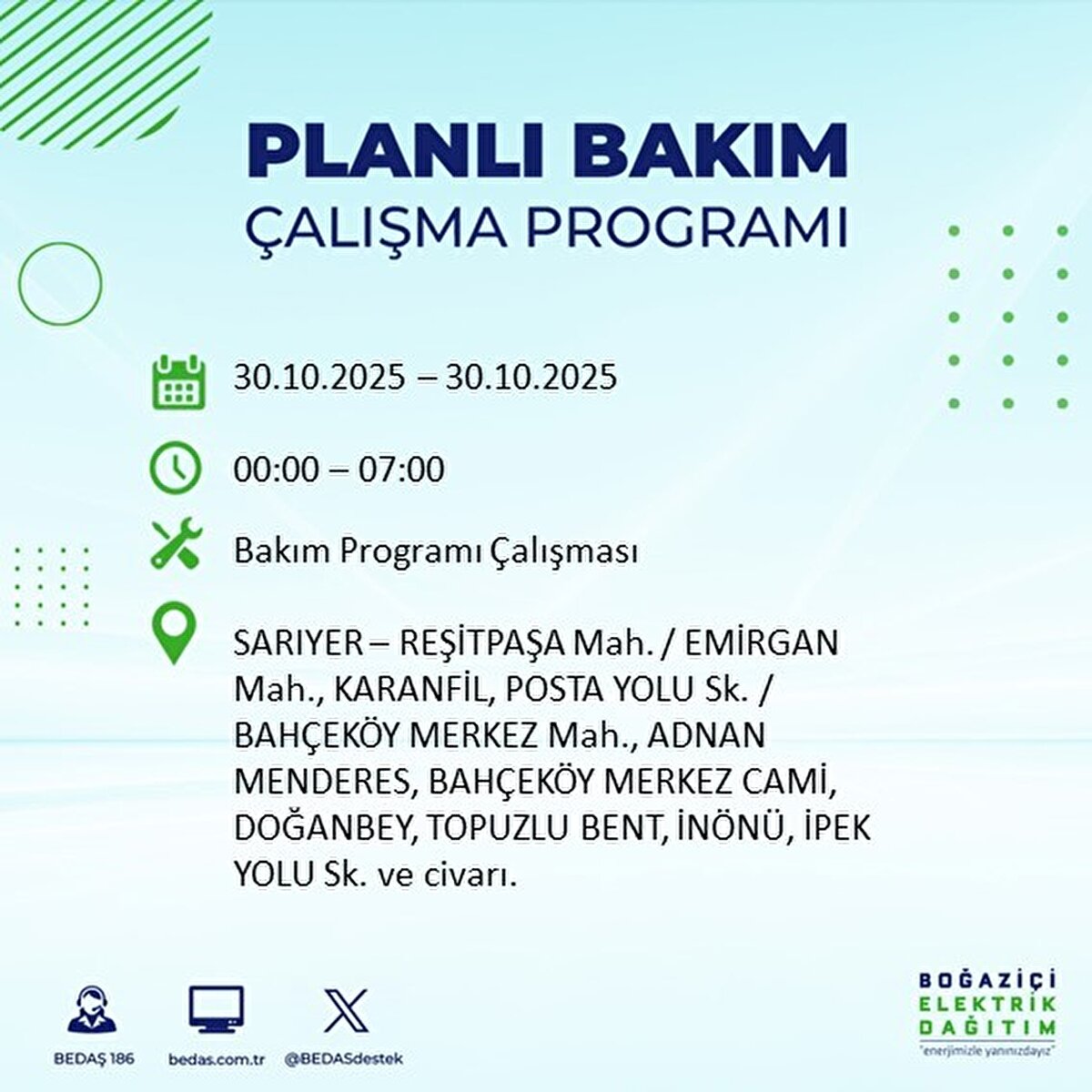 PLANLI BAKIM
ÇALIŞMA PROGRAMI

30.10.2025 – 30.10.2025

00:00 – 07:00

Bakım Programı Çalışması

SARIYER – REŞİTPAŞA Mah. / EMİRGAN Mah., KARANFİL, POSTA YOLU Sk. / BAHÇEKÖY MERKEZ Mah., ADNAN MENDERES, BAHÇEKÖY MERKEZ CAMİ, DOĞANBEY, TOPUZLU BENT, İNÖNÜ, İPEK YOLU Sk. ve civarı.

BEDAŞ 186
bedas.com.tr
@BEDASdestek

BOĞAZİÇİ
ELEKTRİK
DAĞITIM
"enerjimizle yanınızdayız"